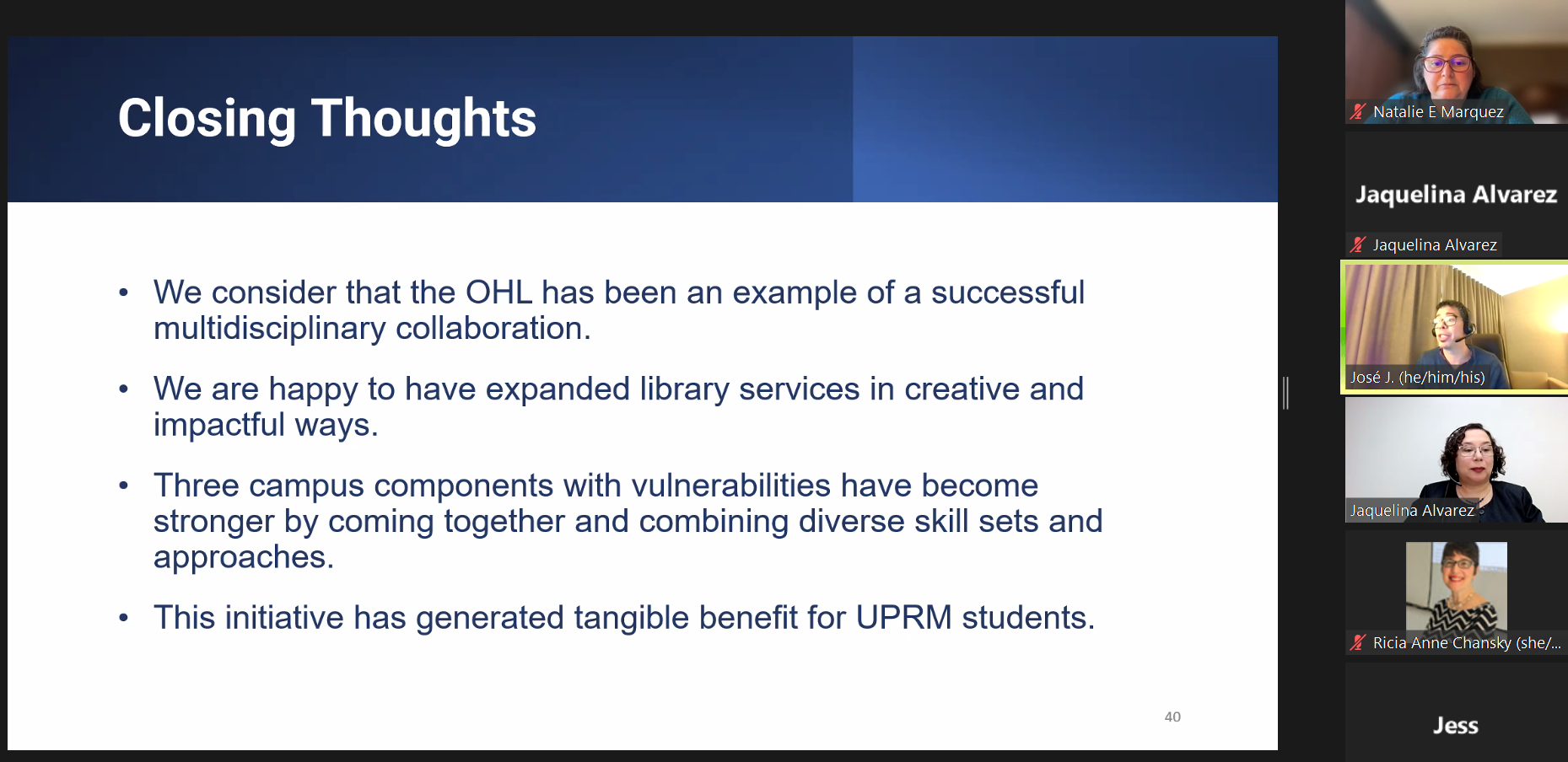 Closing Thoughts

• We consider that the OHL has been an example of a successful multidisciplinary collaboration.

• We are happy to have expanded library services in creative and impactful ways.

• Three campus components with vulnerabilities have become stronger by coming together and combining diverse skill sets and approaches.

• This initiative has generated tangible benefit for UPRM students.

40

Natalie E Marquez

Jaquelina Alvarez

Jaquelina Alvarez

José J. (he/him/his)

Jaquelina Alvarez

Ricia Anne Chansky (she/...

Jess